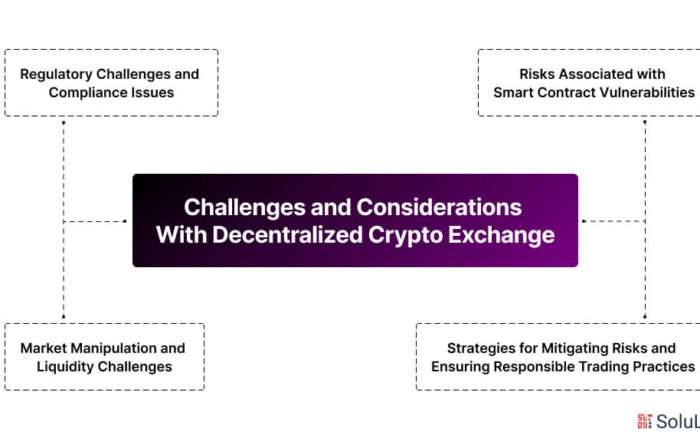 Regulatory Challenges and Compliance Issues

Risks Associated with Smart Contract Vulnerabilities

Challenges and Considerations With Decentralized Crypto Exchange

Market Manipulation and Liquidity Challenges

Strategies for Mitigating Risks and Ensuring Responsible Trading Practices

SoluL